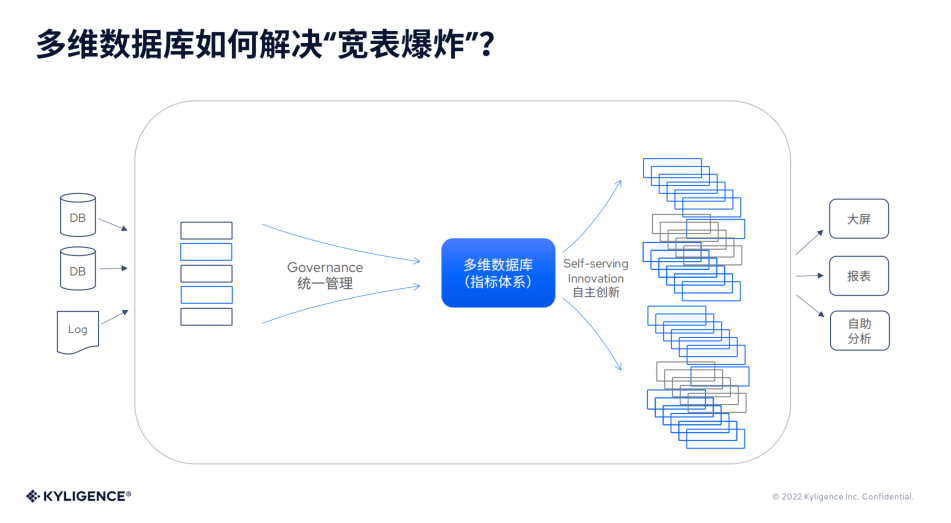 多维数据库如何解决“宽表爆炸”？

DB

DB

Log

Governance
统一管理

多维数据库
（指标体系）

Self-serving
Innovation
自主创新

大屏

报表

自助
分析

KYLIGENCE®

© 2022 Kyligence Inc. Confidential.